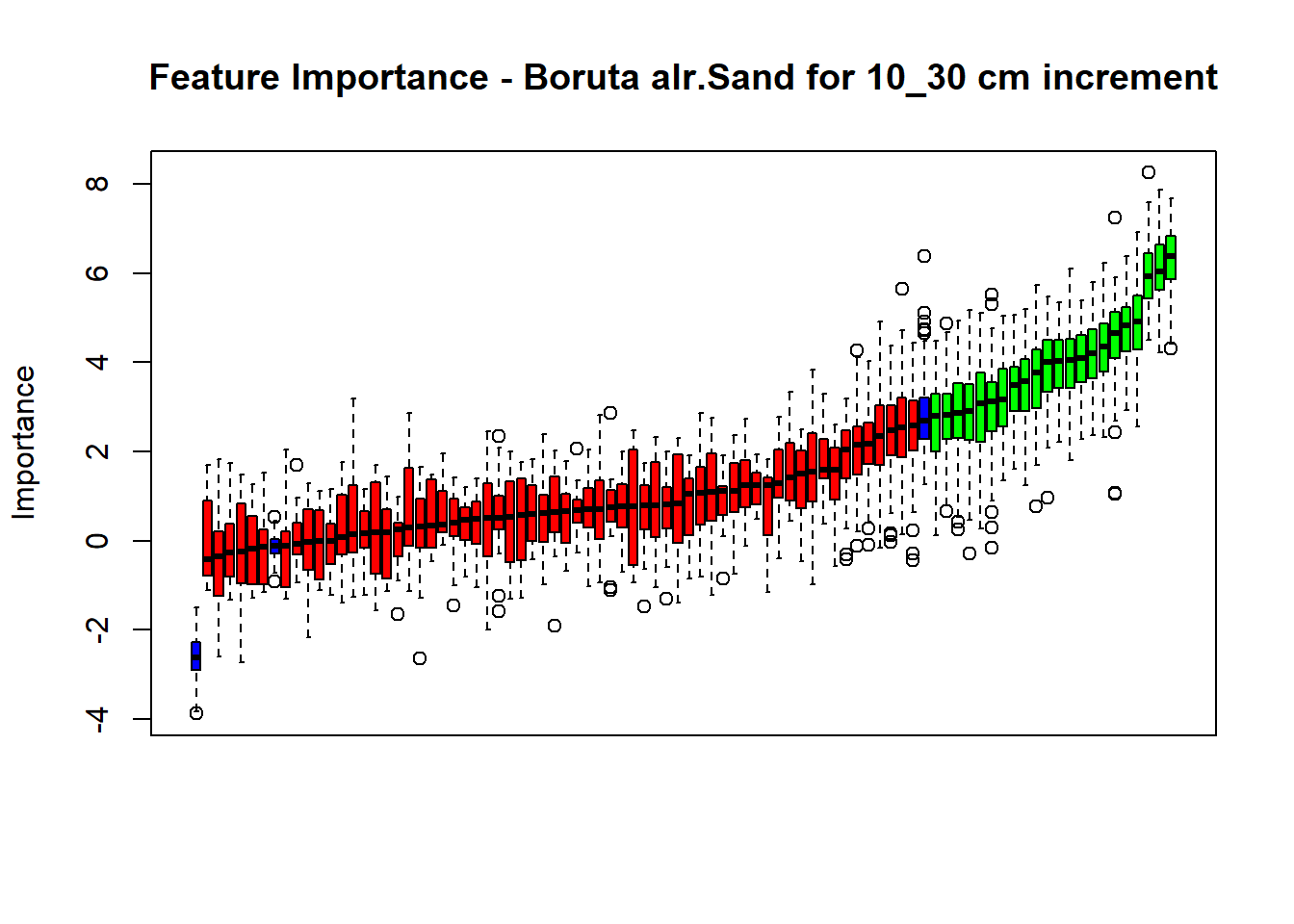 Feature Importance - Boruta alr.Sand for 10_30 cm increment

Importance

8
6
4
2
0
-2
-4